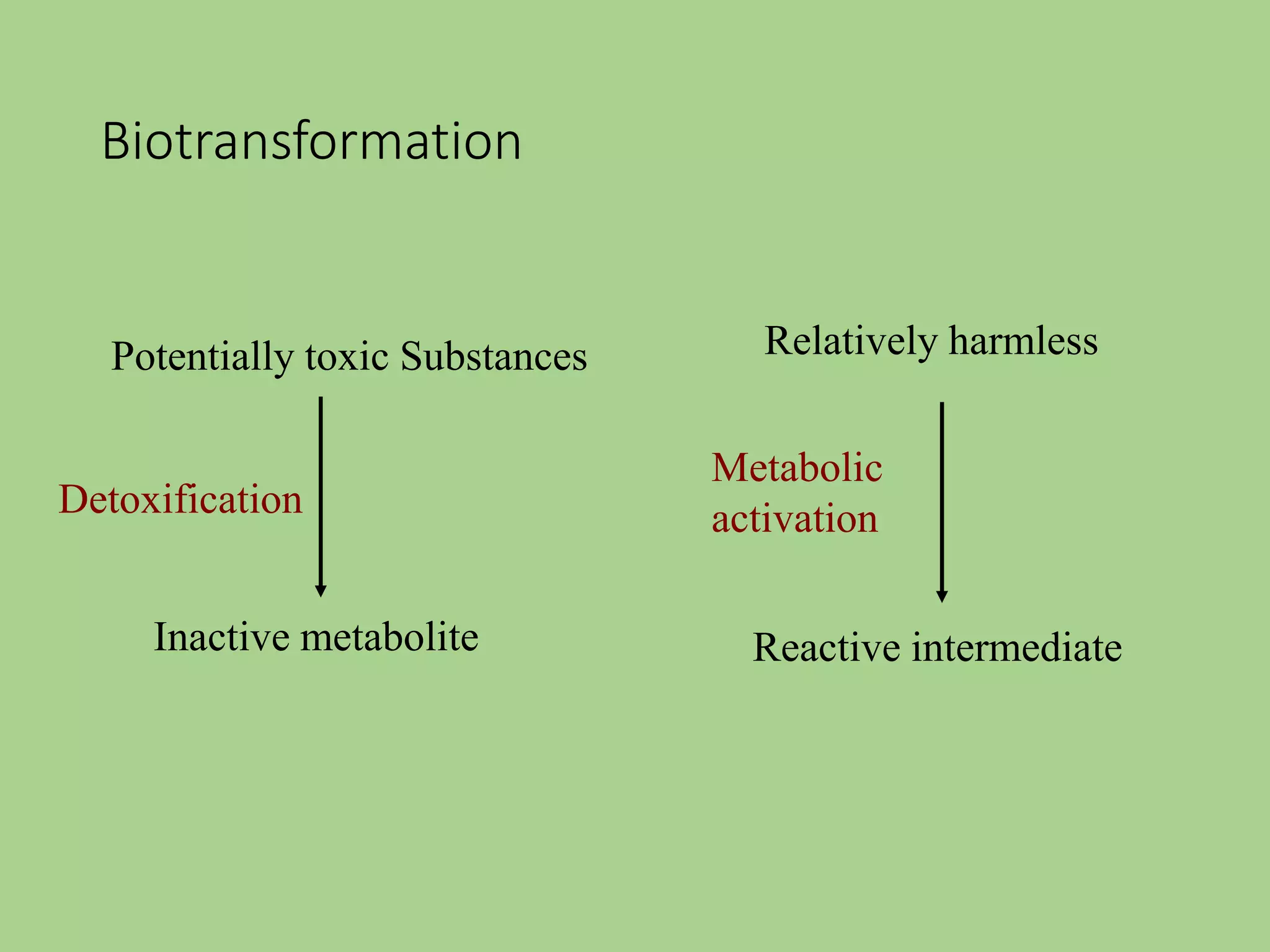 Biotransformation

Potentially toxic Substances

Detoxification

Inactive metabolite

Relatively harmless

Metabolic activation

Reactive intermediate